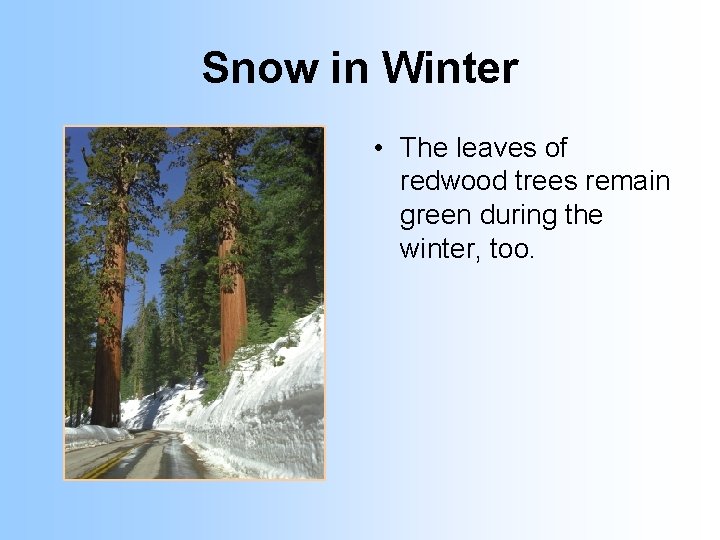 Snow in Winter

• The leaves of redwood trees remain green during the winter, too.